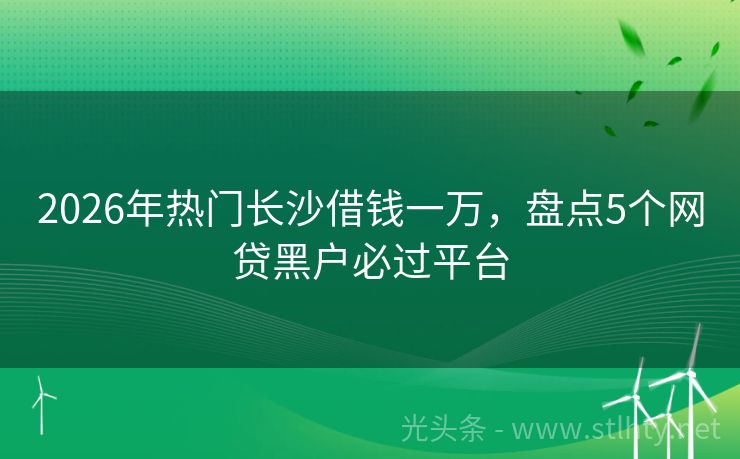 2026年热门长沙借钱一万，盘点5个网贷黑户必过平台

光头条 - www.stlhty.net